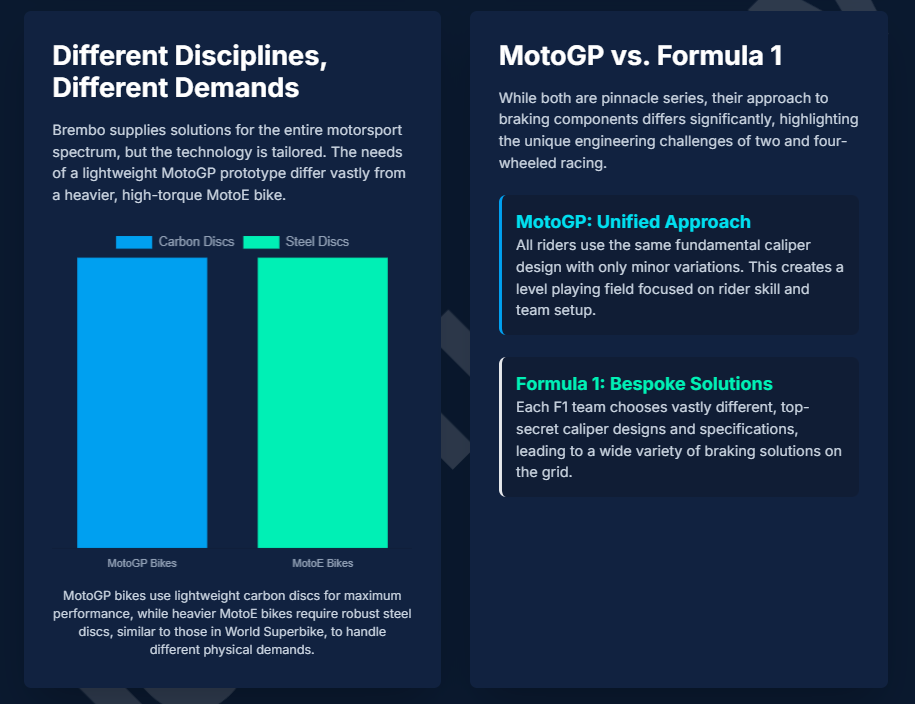 Different Disciplines, Different Demands

Brembo supplies solutions for the entire motorsport spectrum, but the technology is tailored. The needs of a lightweight MotoGP prototype differ vastly from a heavier, high-torque MotoE bike.

Carbon Discs Steel Discs

MotoGP Bikes MotoE Bikes

MotoGP bikes use lightweight carbon discs for maximum performance, while heavier MotoE bikes require robust steel discs, similar to those in World Superbike, to handle different physical demands.

MotoGP vs. Formula 1

While both are pinnacle series, their approach to braking components differs significantly, highlighting the unique engineering challenges of two and four-wheeled racing.

MotoGP: Unified Approach
All riders use the same fundamental caliper design with only minor variations. This creates a level playing field focused on rider skill and team setup.

Formula 1: Bespoke Solutions
Each F1 team chooses vastly different, top-secret caliper designs and specifications, leading to a wide variety of braking solutions on the grid.